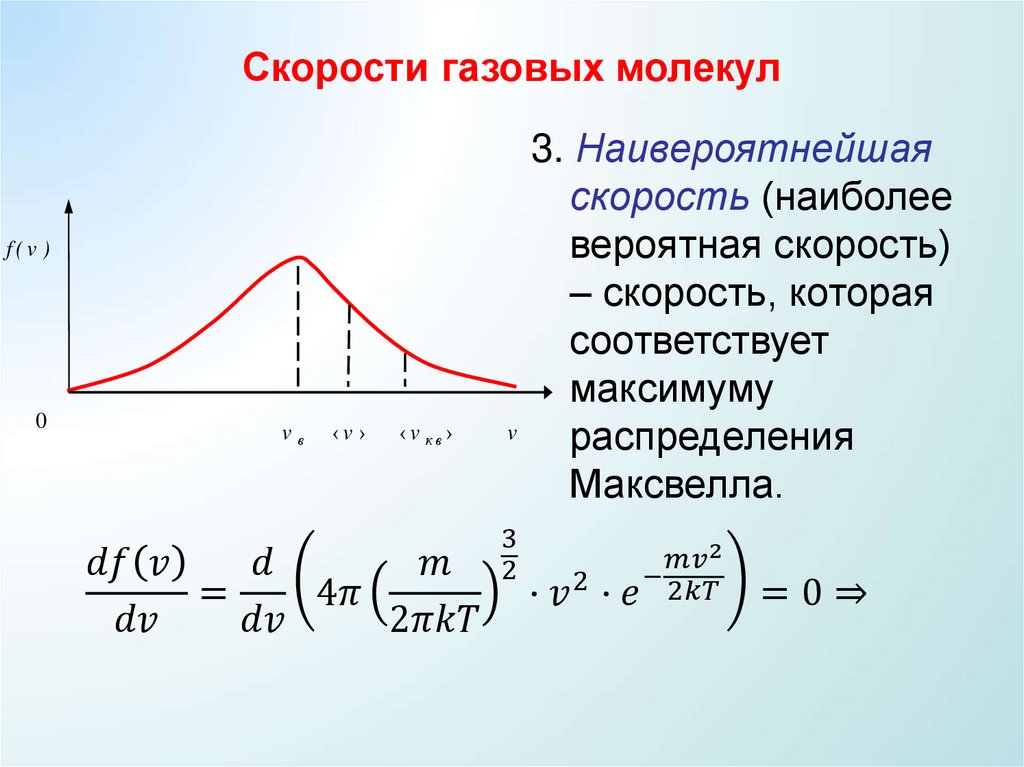 Скорости газовых молекул

$f(v)$

0

$v_в$ $\langle v \rangle$ $\langle v_{кв} \rangle$ $v$

3. Наивероятнейшая скорость (наиболее вероятная скорость) – скорость, которая соответствует максимуму распределения Максвелла.

$\frac{df(v)}{dv} = \frac{d}{dv}\left(4\pi\left(\frac{m}{2\pi kT}\right)^{\frac{3}{2}} \cdot v^2 \cdot e^{-\frac{mv^2}{2kT}}\right) = 0 \Rightarrow$